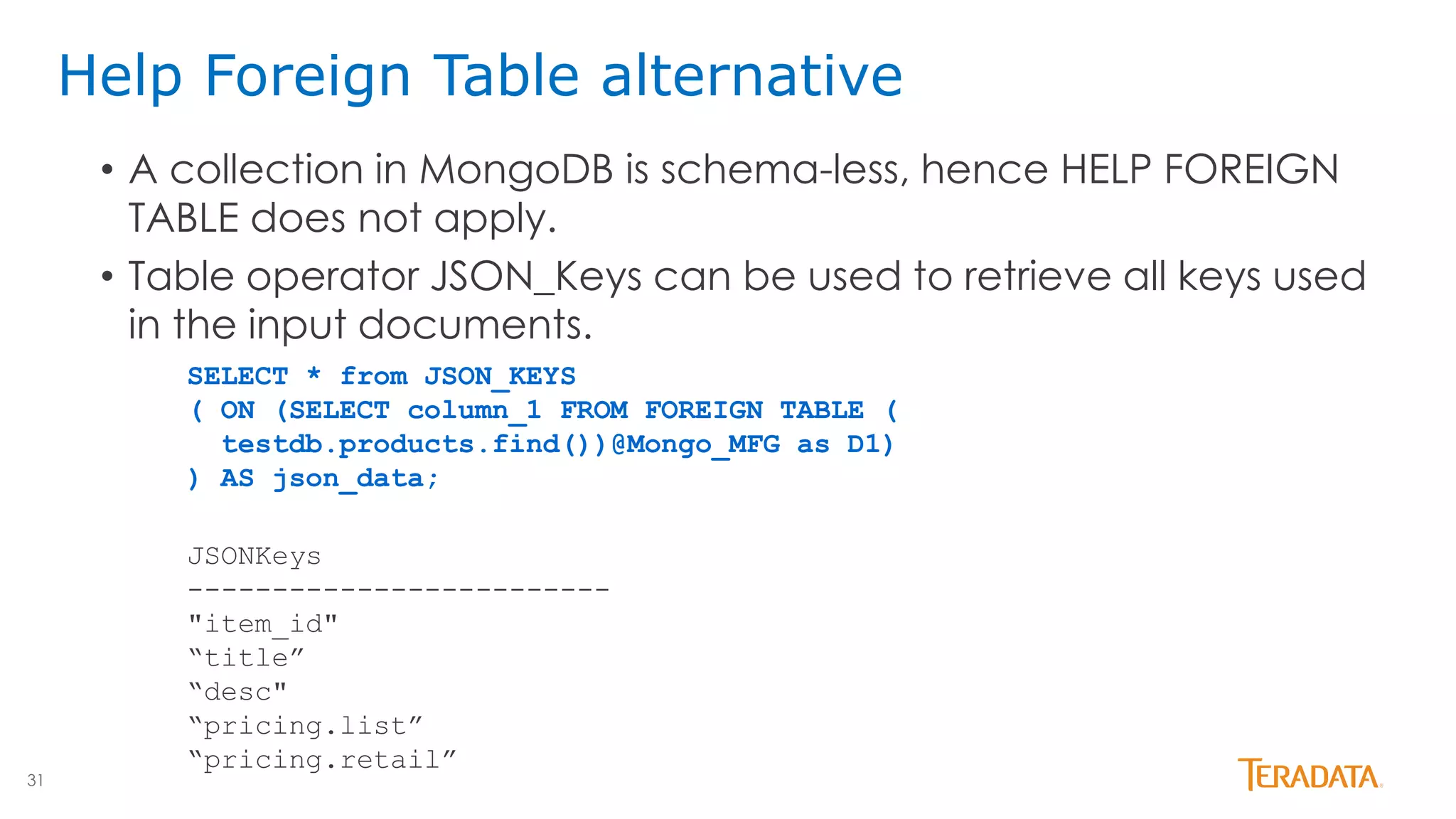 Help Foreign Table alternative

• A collection in MongoDB is schema-less, hence HELP FOREIGN TABLE does not apply.

• Table operator JSON_Keys can be used to retrieve all keys used in the input documents.

SELECT * from JSON_KEYS
( ON (SELECT column_1 FROM FOREIGN TABLE (
  testdb.products.find())@Mongo_MFG as D1)
) AS json_data;

JSONKeys
-------------------------
"item_id"
“title”
“desc"
“pricing.list”
“pricing.retail”

31

TERADATA.